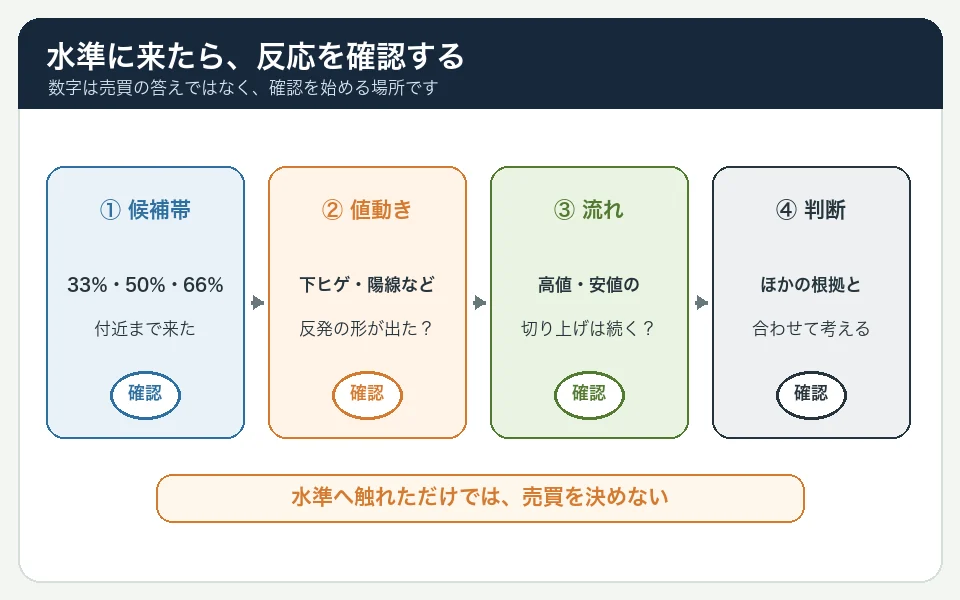 水準に来たら、反応を確認する
数字は売買の答えではなく、確認を始める場所です

① 候補帯
33%・50%・66%
付近まで来た
確認

② 値動き
下ヒゲ・陽線など
反発の形が出た？
確認

③ 流れ
高値・安値の
切り上げは続く？
確認

④ 判断
ほかの根拠と
合わせて考える
確認

水準へ触れただけでは、売買を決めない